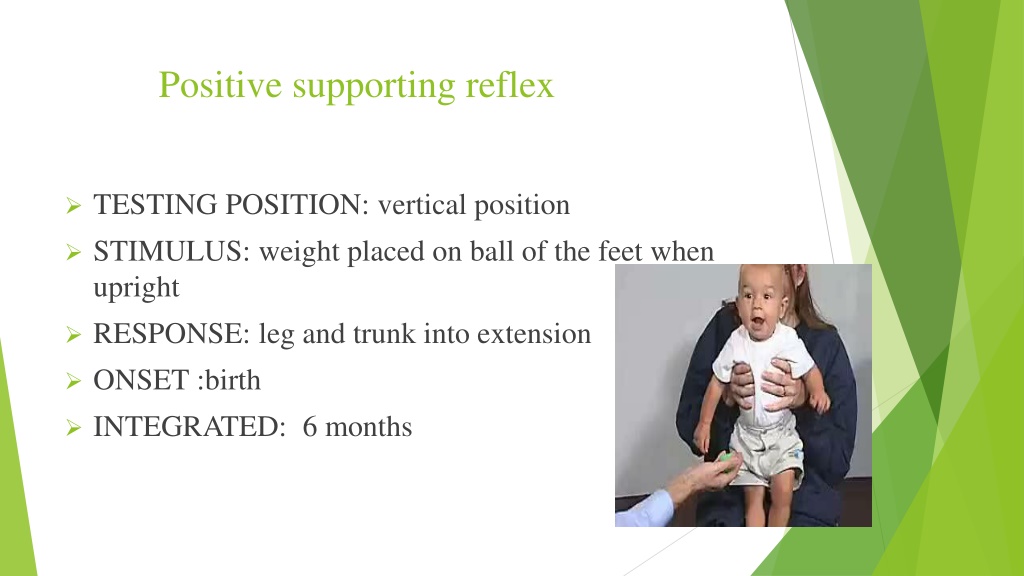 Positive supporting reflex

➢ TESTING POSITION: vertical position

➢ STIMULUS: weight placed on ball of the feet when upright

➢ RESPONSE: leg and trunk into extension

➢ ONSET :birth

➢ INTEGRATED:  6 months